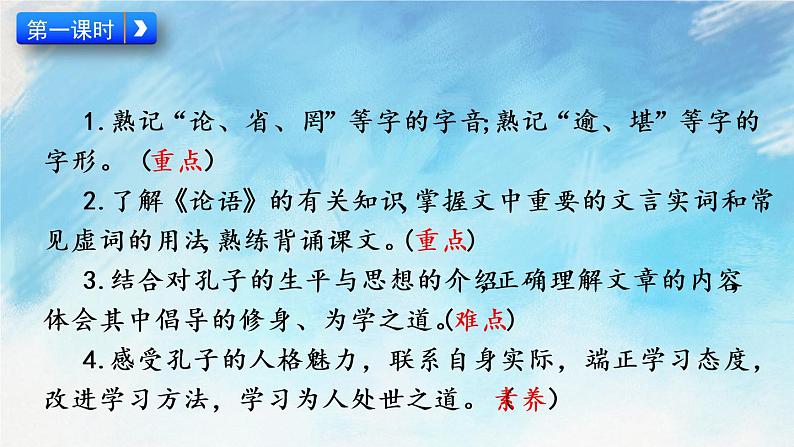 第一课时

1.熟记“论、省、罔”等字的字音;熟记“逾、堪”等字的字形。（重点）

2.了解《论语》的有关知识,掌握文中重要的文言实词和常见虚词的用法,熟练背诵课文。(重点)

3.结合对孔子的生平与思想的介绍,正确理解文章的内容,体会其中倡导的修身、为学之道。(难点)

4.感受孔子的人格魅力，联系自身实际，端正学习态度，改进学习方法，学习为人处世之道。素养)